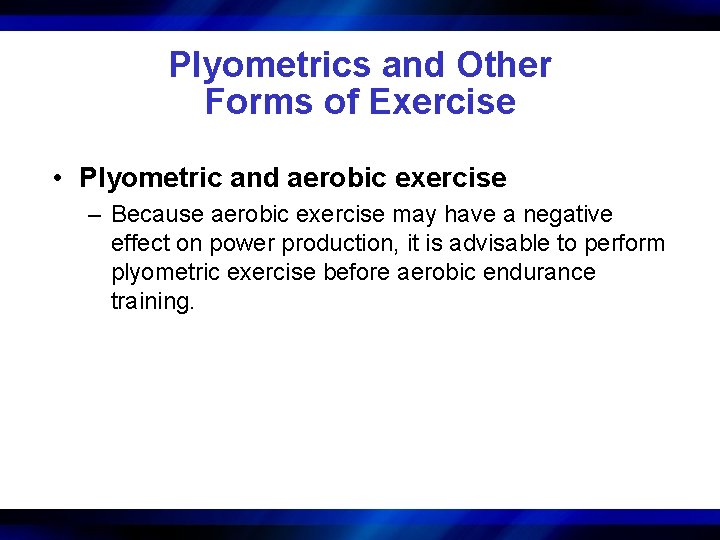 Plyometrics and Other Forms of Exercise

• Plyometric and aerobic exercise

– Because aerobic exercise may have a negative effect on power production, it is advisable to perform plyometric exercise before aerobic endurance training.